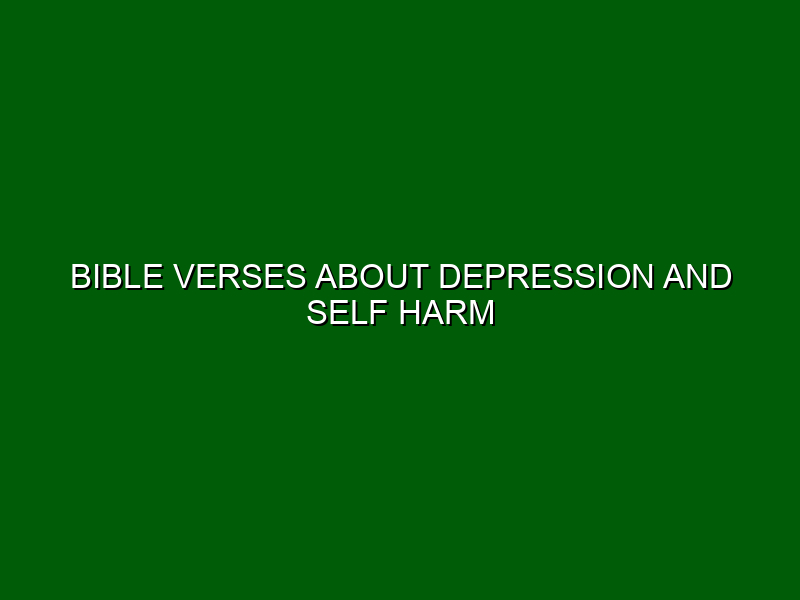 BIBLE VERSES ABOUT DEPRESSION AND SELF HARM